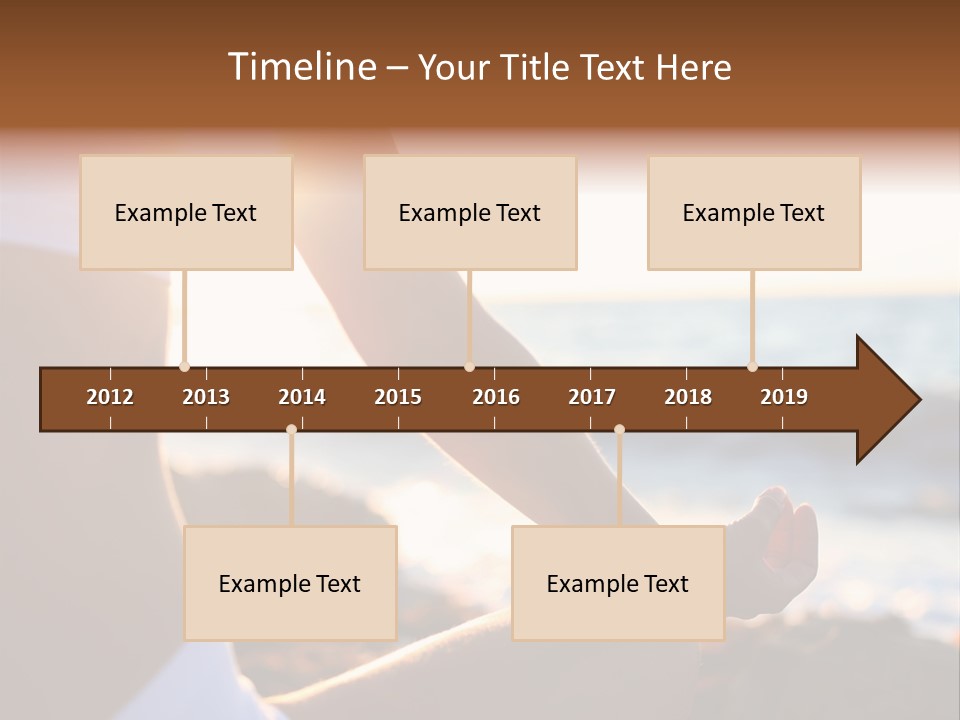 Timeline – Your Title Text Here

Example Text

Example Text

Example Text

2012 2013 2014 2015 2016 2017 2018 2019

Example Text

Example Text